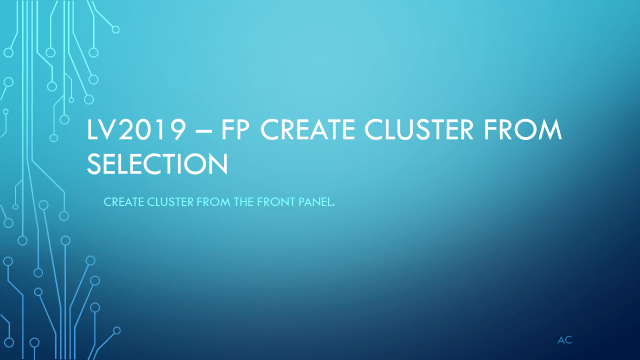 LV2019 – FP CREATE CLUSTER FROM SELECTION

CREATE CLUSTER FROM THE FRONT PANEL.

AC